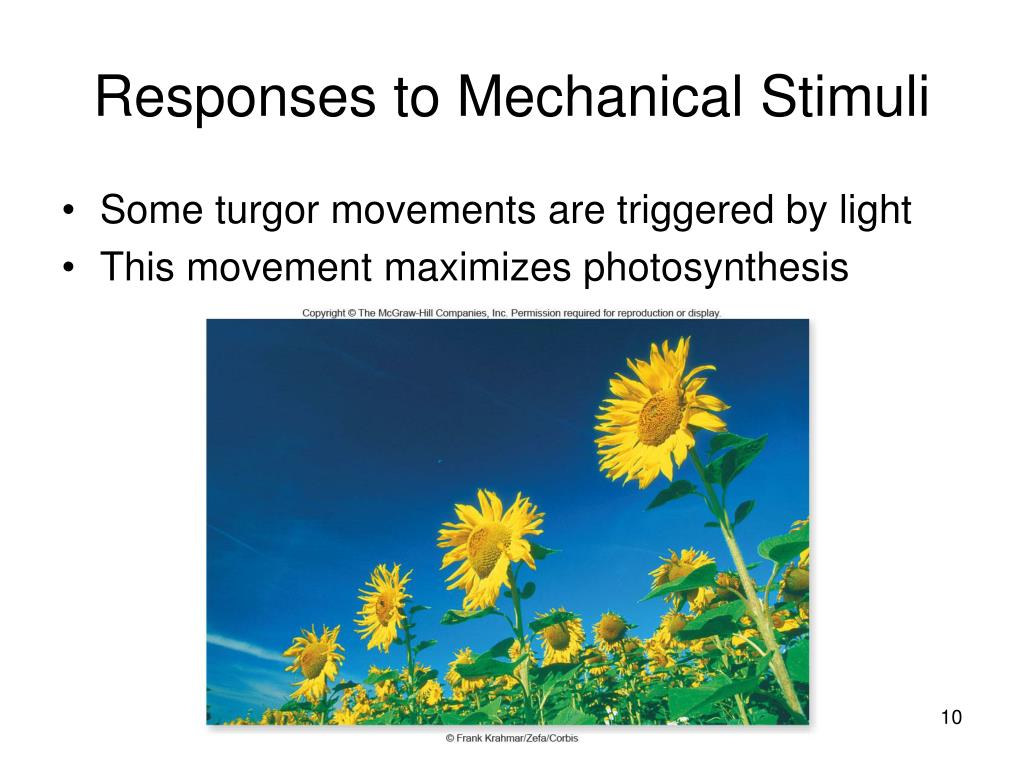 Responses to Mechanical Stimuli

• Some turgor movements are triggered by light
• This movement maximizes photosynthesis

Copyright © The McGraw-Hill Companies, Inc. Permission required for reproduction or display.

© Frank Krahmar/Zefa/Corbis

10